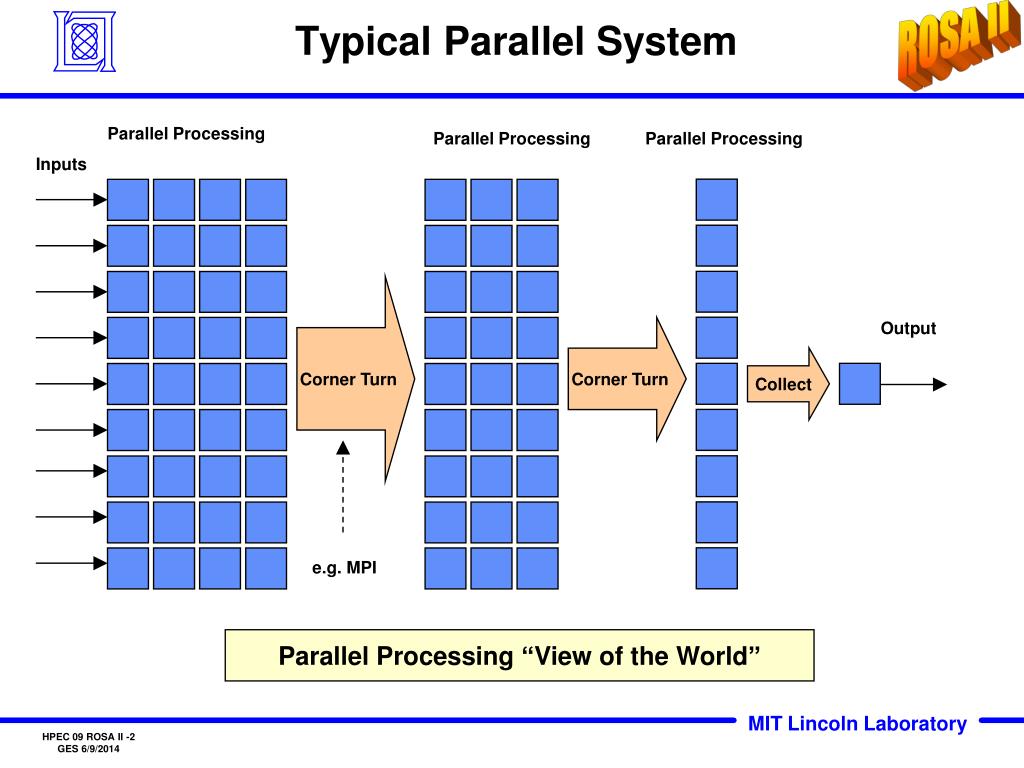 Typical Parallel System

ROSA II

Parallel Processing

Parallel Processing

Parallel Processing

Inputs

Corner Turn

Corner Turn

Collect

Output

e.g. MPI

Parallel Processing “View of the World”

HPEC 09 ROSA II -2
GES 6/9/2014

MIT Lincoln Laboratory